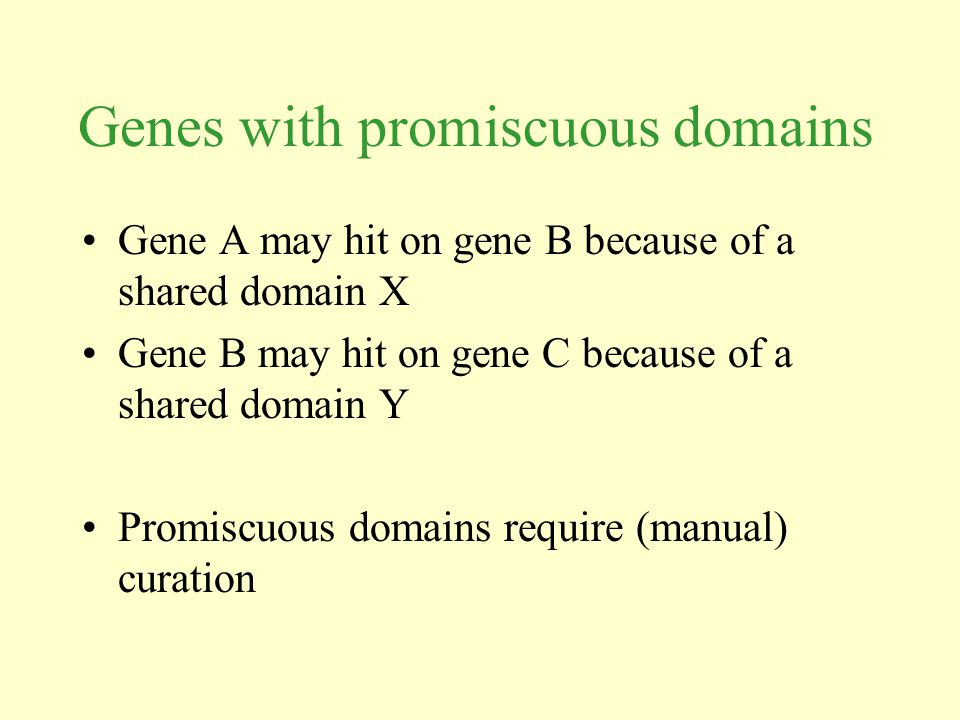 Genes with promiscuous domains

• Gene A may hit on gene B because of a shared domain X
• Gene B may hit on gene C because of a shared domain Y

• Promiscuous domains require (manual) curation